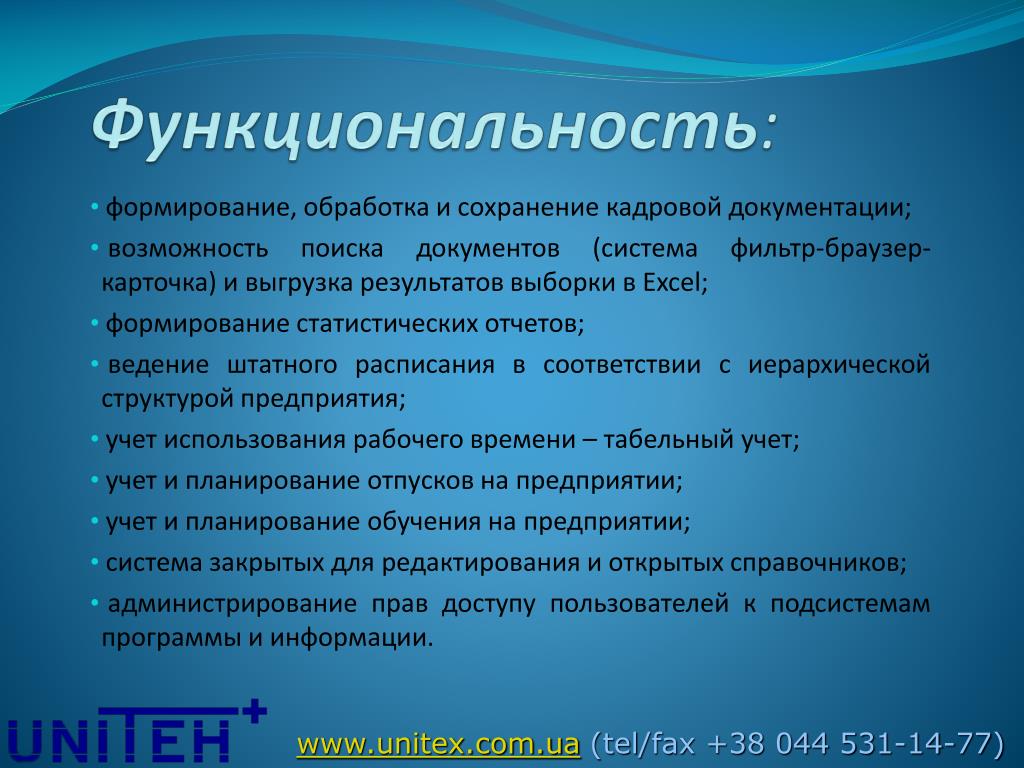 Функциональность:

• формирование, обработка и сохранение кадровой документации;

• возможность поиска документов (система фильтр-браузер-карточка) и выгрузка результатов выборки в Excel;

• формирование статистических отчетов;

• ведение штатного расписания в соответствии с иерархической структурой предприятия;

• учет использования рабочего времени – табельный учет;

• учет и планирование отпусков на предприятии;

• учет и планирование обучения на предприятии;

• система закрытых для редактирования и открытых справочников;

• администрирование прав доступу пользователей к подсистемам программы и информации.

UNITEH+

www.unitex.com.ua (tel/fax +38 044 531-14-77)